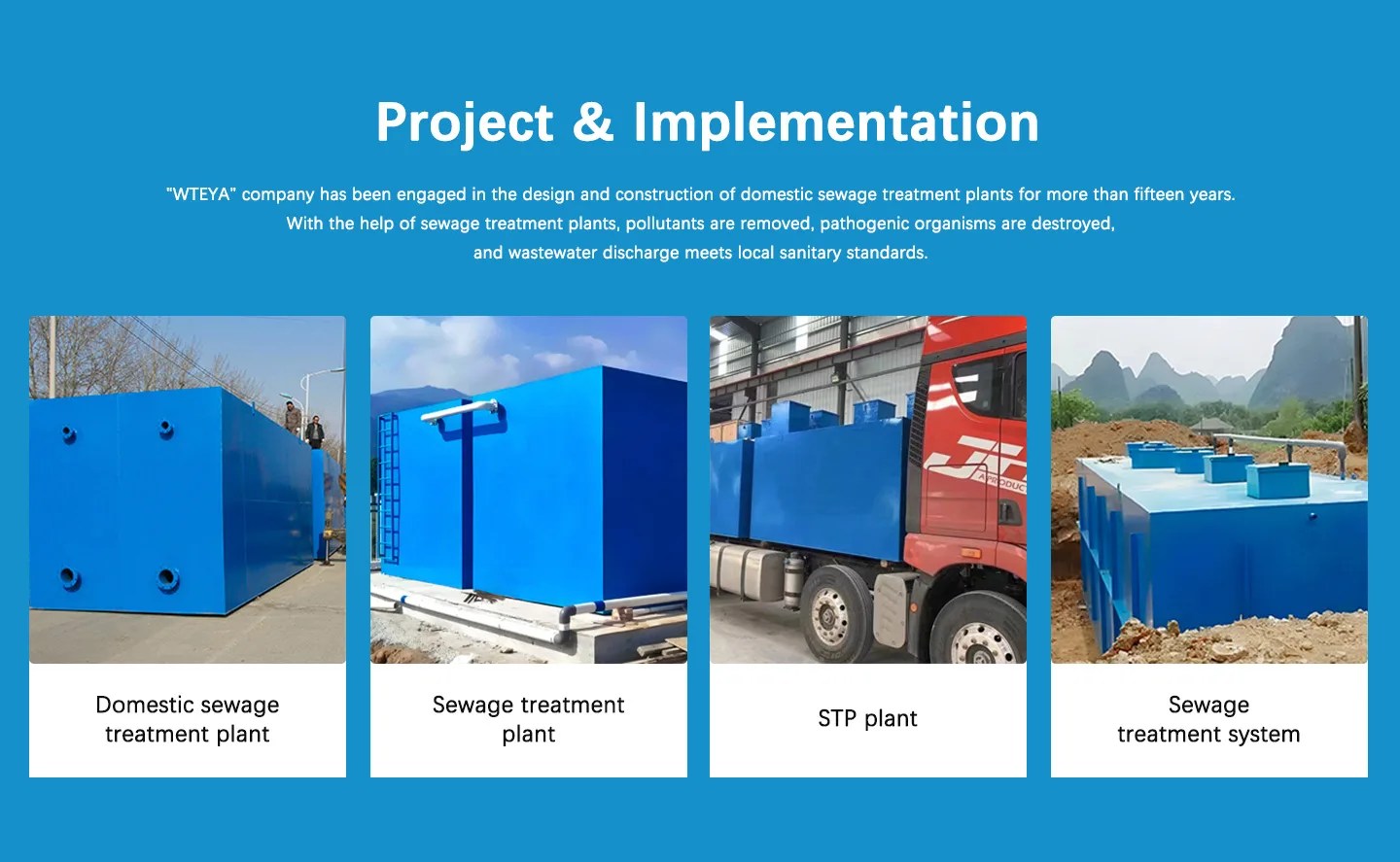 Project & Implementation

"WTEYA" company has been engaged in the design and construction of domestic sewage treatment plants for more than fifteen years. With the help of sewage treatment plants, pollutants are removed, pathogenic organisms are destroyed, and wastewater discharge meets local sanitary standards.

Domestic sewage treatment plant

Sewage treatment plant

STP plant

Sewage treatment system